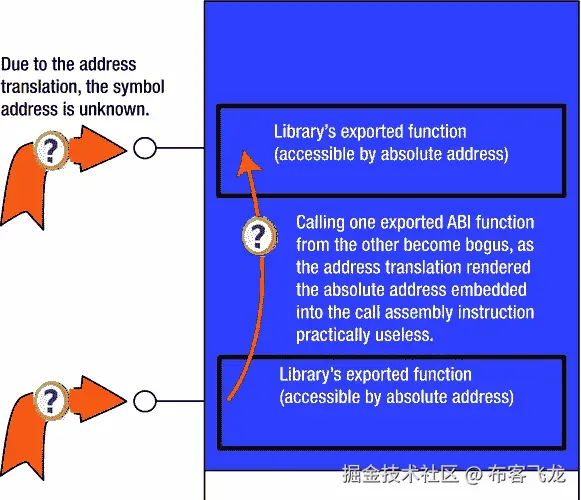 Due to the address translation, the symbol address is unknown.

?

Library's exported function (accessible by absolute address)

?

Calling one exported ABI function from the other become bogus, as the address translation rendered the absolute address embedded into the call assembly instruction practically useless.

?

Library's exported function (accessible by absolute address)

掘金技术社区 @ 布客飞龙